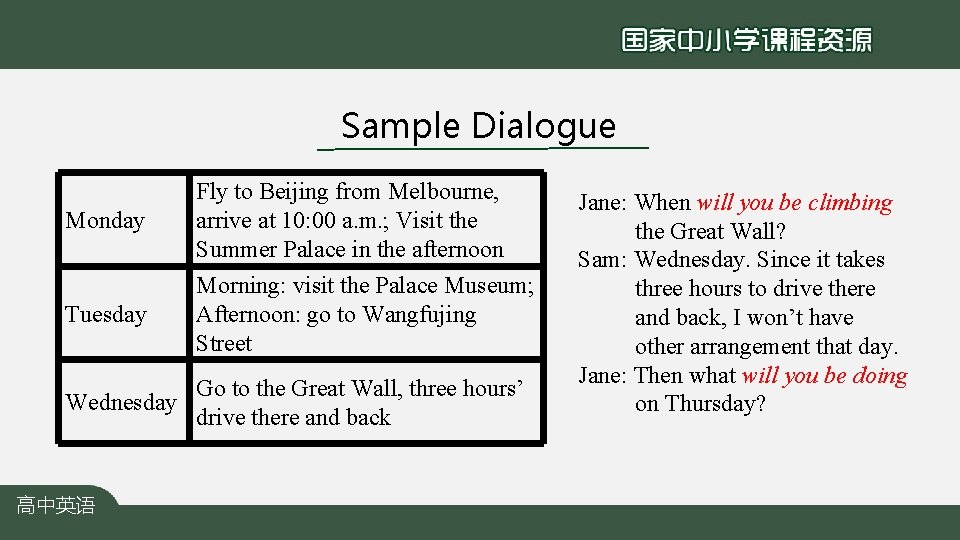 国家中小学课程资源

Sample Dialogue

| Monday | Fly to Beijing from Melbourne, arrive at 10:00 a.m.; Visit the Summer Palace in the afternoon |
|---|---|
| Tuesday | Morning: visit the Palace Museum; Afternoon: go to Wangfujing Street |
| Wednesday | Go to the Great Wall, three hours' drive there and back |

Jane: When will you be climbing the Great Wall?
Sam: Wednesday. Since it takes three hours to drive there and back, I won't have other arrangement that day.
Jane: Then what will you be doing on Thursday?

高中英语